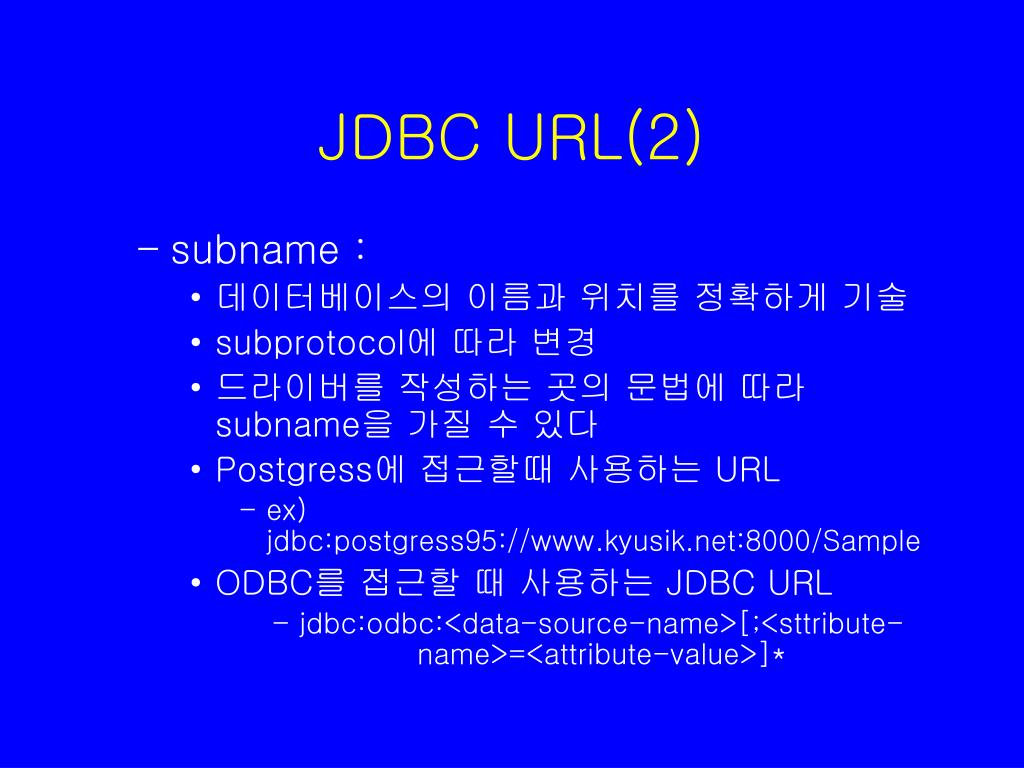 JDBC URL(2)

– subname :

• 데이터베이스의 이름과 위치를 정확하게 기술

• subprotocol에 따라 변경

• 드라이버를 작성하는 곳의 문법에 따라 subname을 가질 수 있다

• Postgress에 접근할때 사용하는 URL

– ex) jdbc:postgress95://www.kyusik.net:8000/Sample

• ODBC를 접근할 때 사용하는 JDBC URL

– jdbc:odbc:<data-source-name>[;<sttribute-name>=<attribute-value>]*